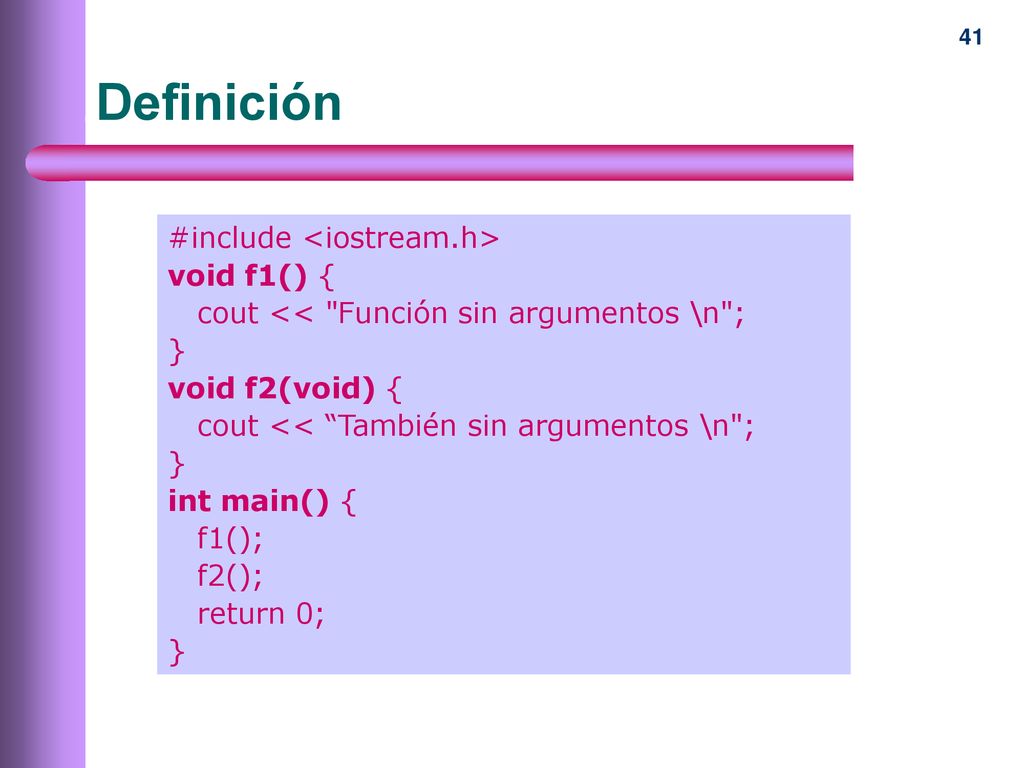 41

Definición

#include <iostream.h>
void f1() {
  cout << "Función sin argumentos \n";
}
void f2(void) {
  cout << “También sin argumentos \n";
}
int main() {
  f1();
  f2();
  return 0;
}